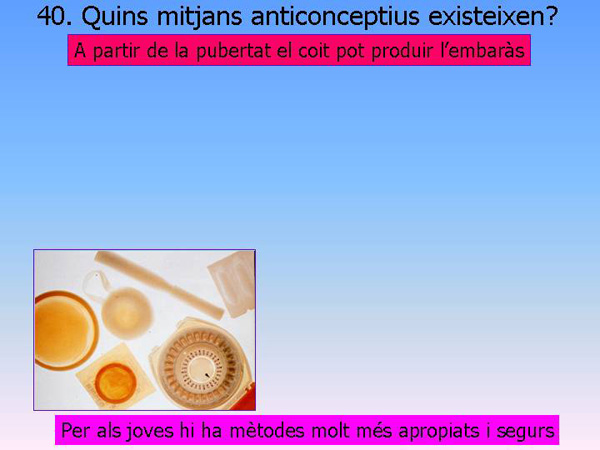 40. Quins mitjans anticonceptius existeixen?

A partir de la pubertat el coit pot produir l'embaràs

Per als joves hi ha mètodes molt més apropiats i segurs